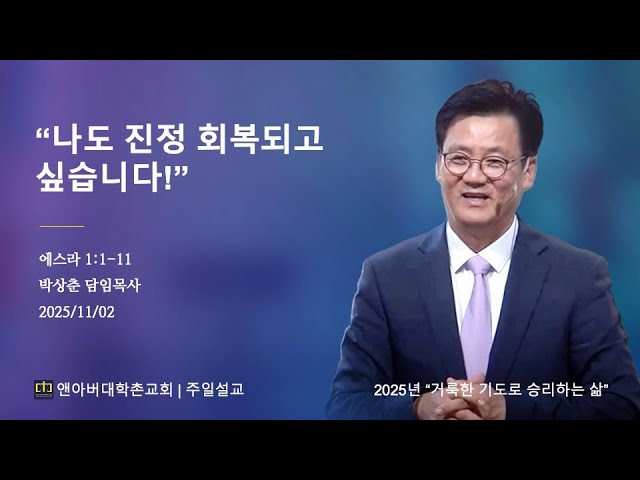 “나도 진정 회복되고 싶습니다!”

에스라 1:1-11
박상춘 담임목사
2025/11/02

앤아버대학촌교회 | 주일설교

2025년 “거룩한 기도로 승리하는 삶”